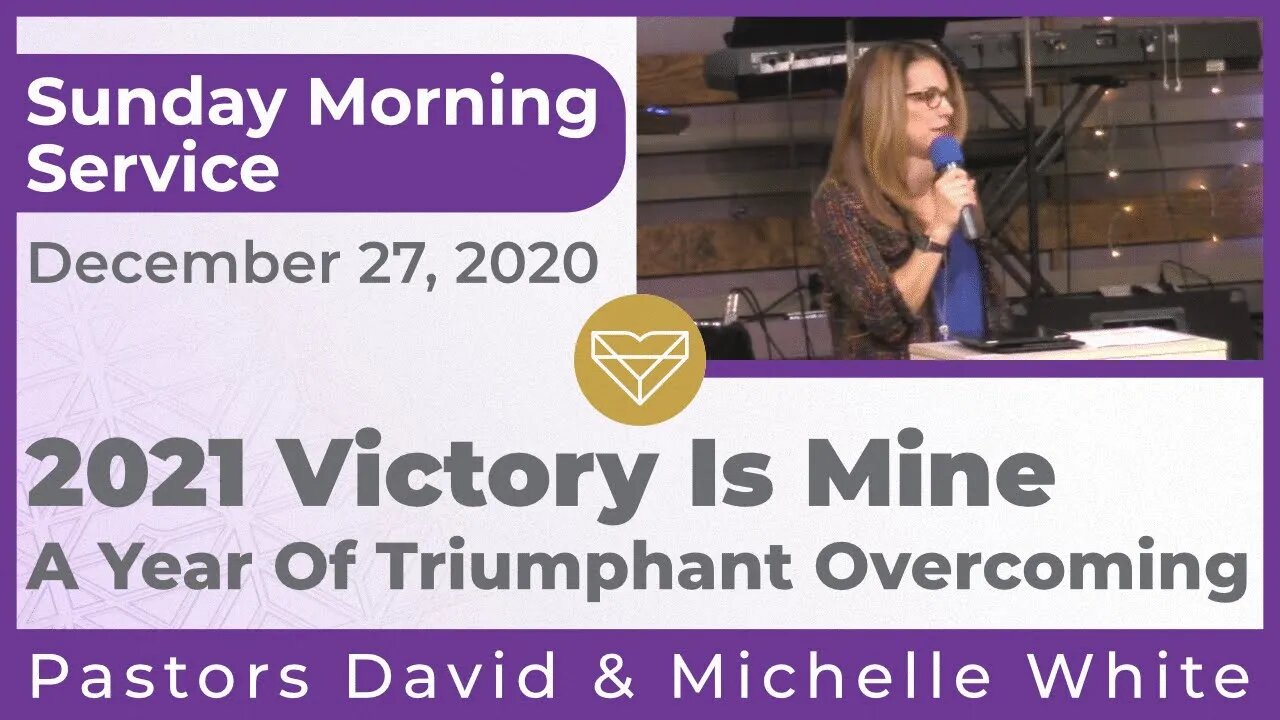 Sunday Morning Service

December 27, 2020

2021 Victory Is Mine
A Year Of Triumphant Overcoming

Pastors David & Michelle White